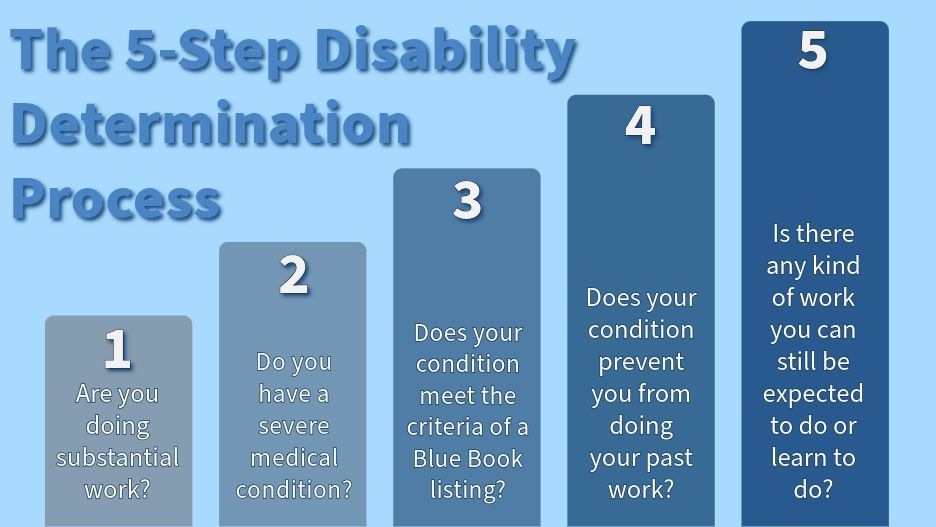 The 5-Step Disability Determination Process

1
Are you doing substantial work?

2
Do you have a severe medical condition?

3
Does your condition meet the criteria of a Blue Book listing?

4
Does your condition prevent you from doing your past work?

5
Is there any kind of work you can still be expected to do or learn to do?